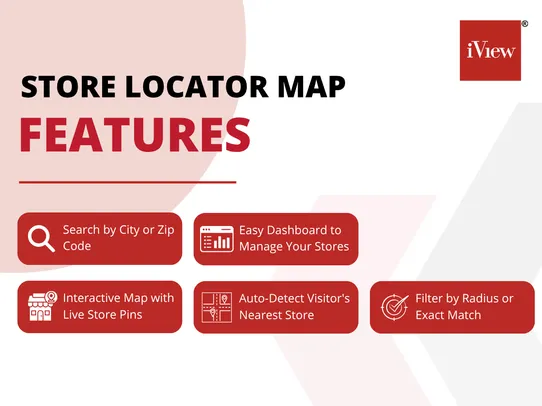 iView®

STORE LOCATOR MAP

FEATURES

Search by City or Zip Code

Easy Dashboard to Manage Your Stores

Interactive Map with Live Store Pins

Auto-Detect Visitor's Nearest Store

Filter by Radius or Exact Match